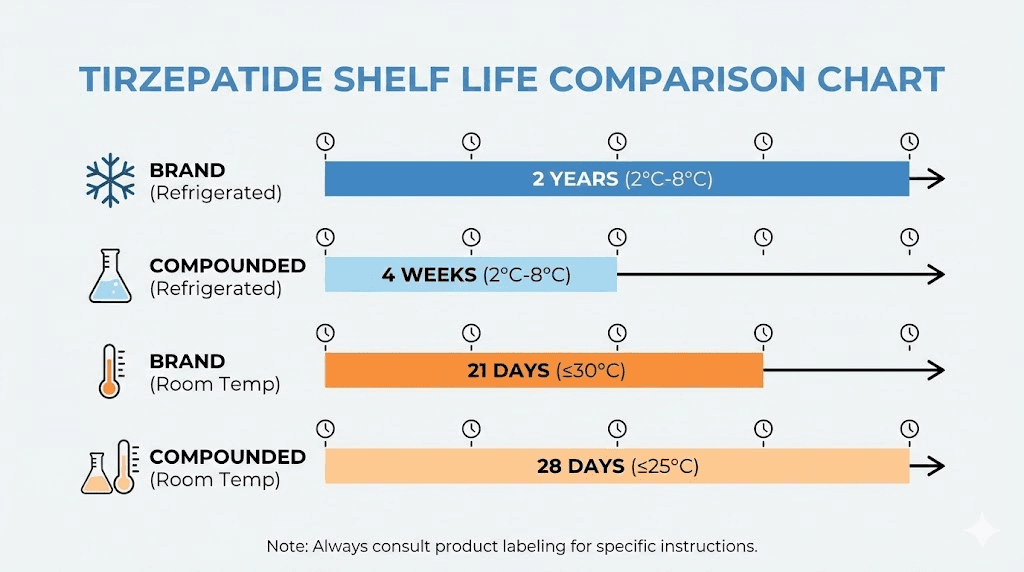 TIRZEPATIDE SHELF LIFE COMPARISON CHART

BRAND
(Refrigerated)

2 YEARS (2°C-8°C)

COMPOUNDED
(Refrigerated)

4 WEEKS (2°C-8°C)

BRAND
(Room Temp)

21 DAYS (≤30°C)

COMPOUNDED
(Room Temp)

28 DAYS (≤25°C)

Note: Always consult product labeling for specific instructions.